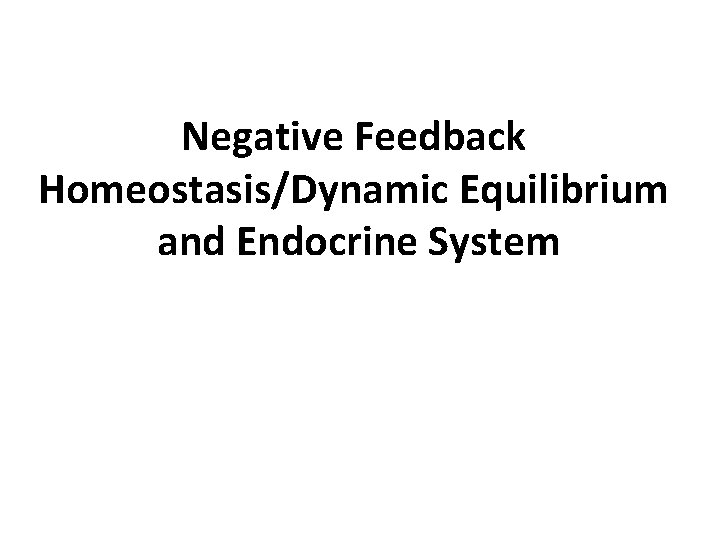 Negative Feedback
Homeostasis/Dynamic Equilibrium
and Endocrine System